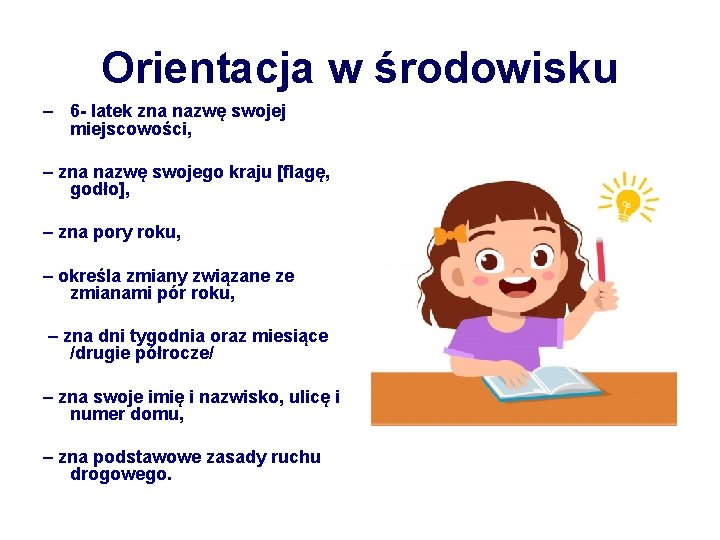 Orientacja w środowisku

– 6- latek zna nazwę swojej miejscowości,

– zna nazwę swojego kraju [flagę, godło],

– zna pory roku,

– określa zmiany związane ze zmianami pór roku,

– zna dni tygodnia oraz miesiące /drugie półrocze/

– zna swoje imię i nazwisko, ulicę i numer domu,

– zna podstawowe zasady ruchu drogowego.